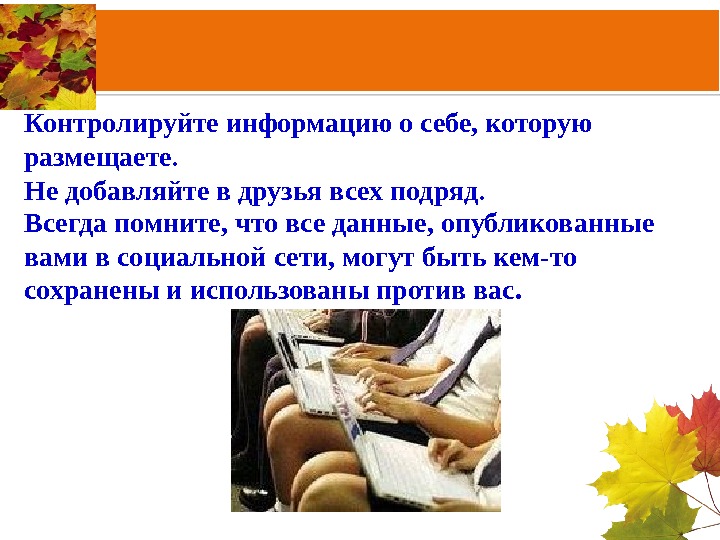 Контролируйте информацию о себе, которую размещаете.
Не добавляйте в друзья всех подряд.
Всегда помните, что все данные, опубликованные вами в социальной сети, могут быть кем-то сохранены и использованы против вас.